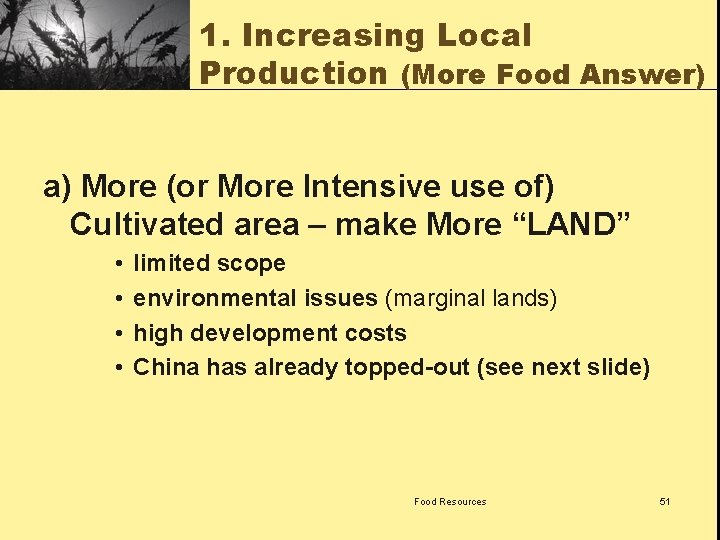 1. Increasing Local Production (More Food Answer)

a) More (or More Intensive use of) Cultivated area – make More “LAND”

• limited scope
• environmental issues (marginal lands)
• high development costs
• China has already topped-out (see next slide)

Food Resources

51